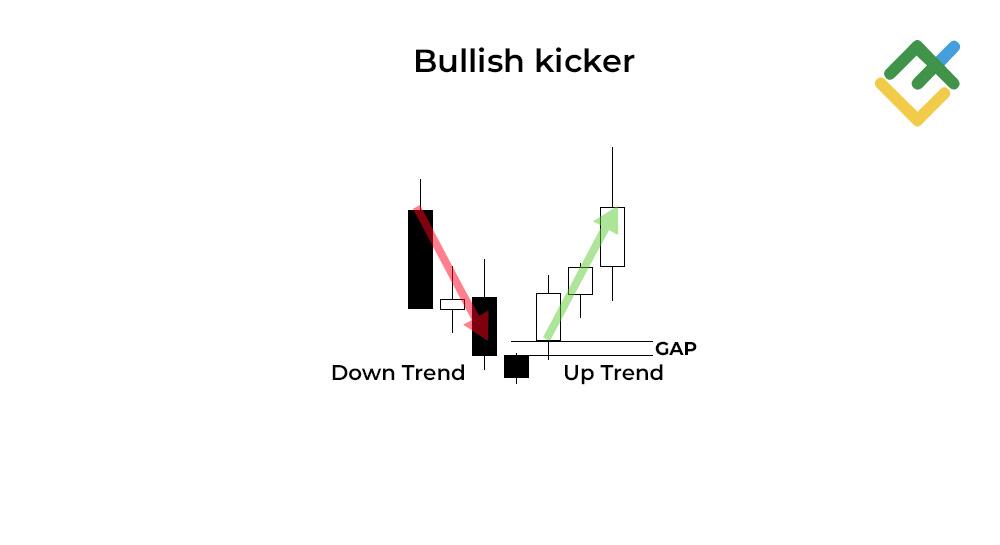 Bullish kicker

GAP

Down Trend

Up Trend